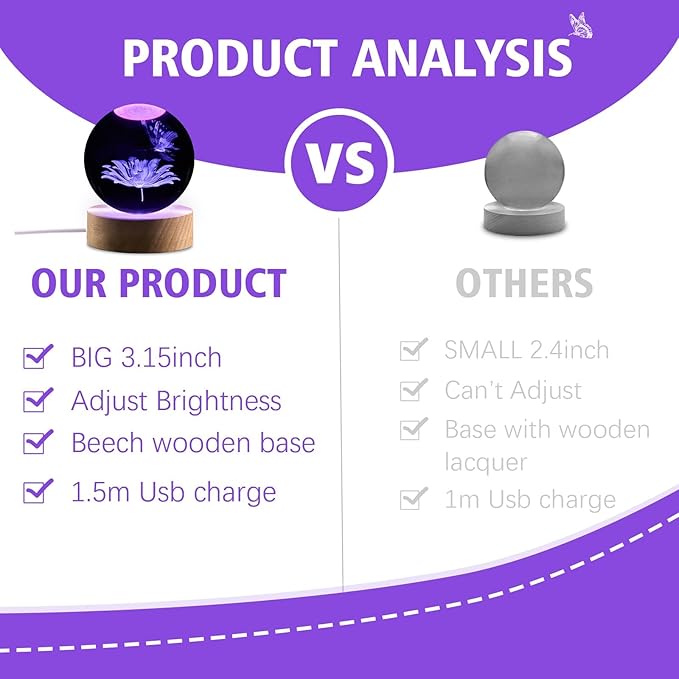 PRODUCT ANALYSIS

VS

OUR PRODUCT

BIG 3.15inch
Adjust Brightness
Beech wooden base
1.5m Usb charge

OTHERS

SMALL 2.4inch
Can't Adjust
Base with wooden lacquer
1m Usb charge